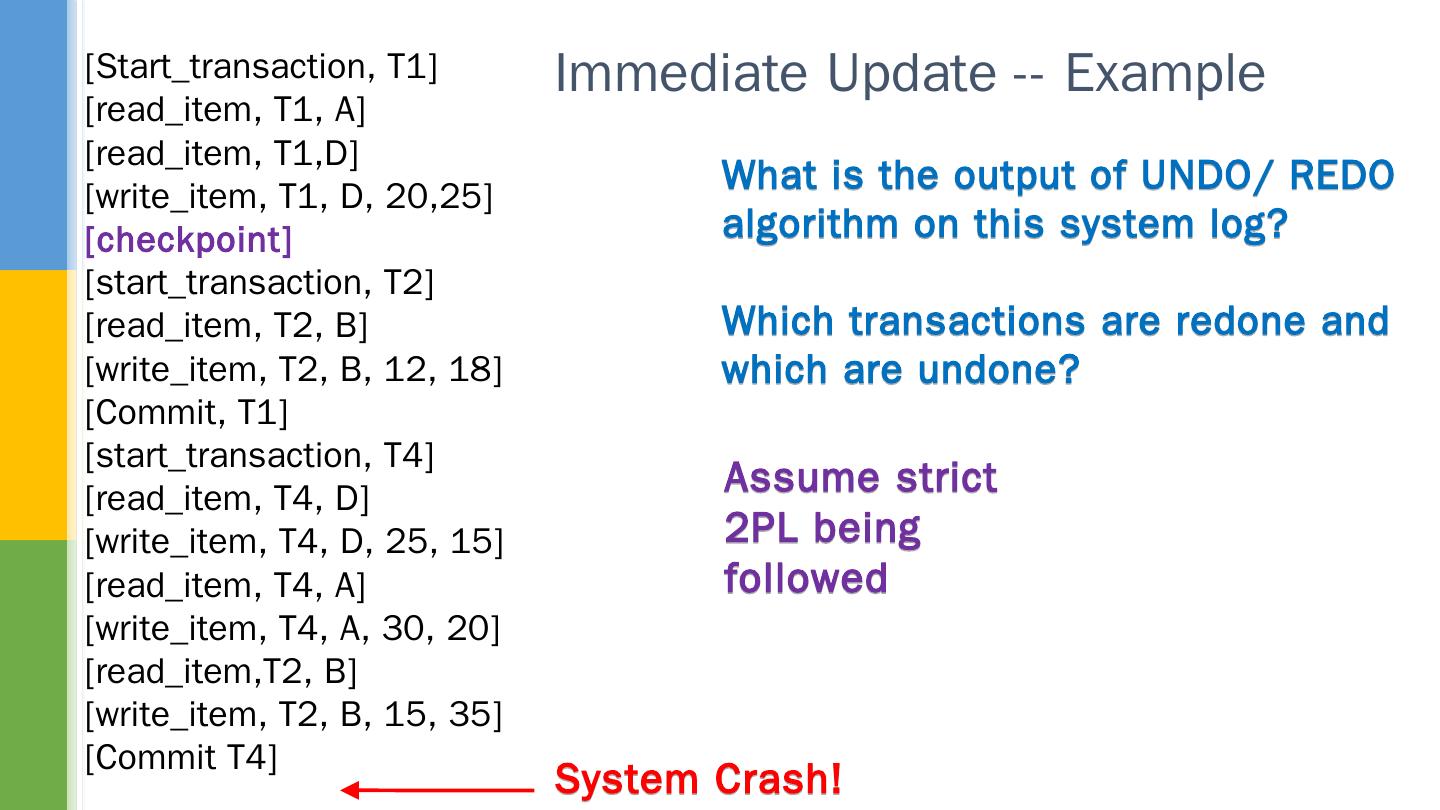 Immediate Update -- Example

[Start_transaction, T1]
[read_item, T1, A]
[read_item, T1,D]
[write_item, T1, D, 20,25]
[checkpoint]
[start_transaction, T2]
[read_item, T2, B]
[write_item, T2, B, 12, 18]
[Commit, T1]
[start_transaction, T4]
[read_item, T4, D]
[write_item, T4, D, 25, 15]
[read_item, T4, A]
[write_item, T4, A, 30, 20]
[read_item,T2, B]
[write_item, T2, B, 15, 35]
[Commit T4]

What is the output of UNDO/ REDO algorithm on this system log?

Which transactions are redone and which are undone?

Assume strict 2PL being followed

System Crash!